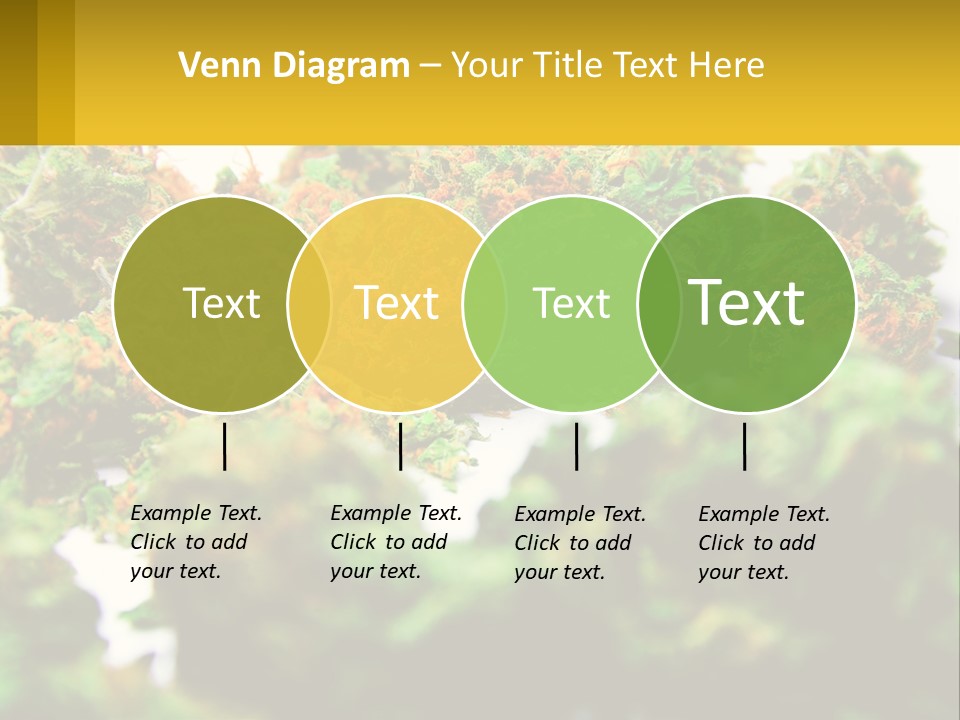 Venn Diagram – Your Title Text Here

Text

Text

Text

Text

Example Text. Click to add your text.

Example Text. Click to add your text.

Example Text. Click to add your text.

Example Text. Click to add your text.